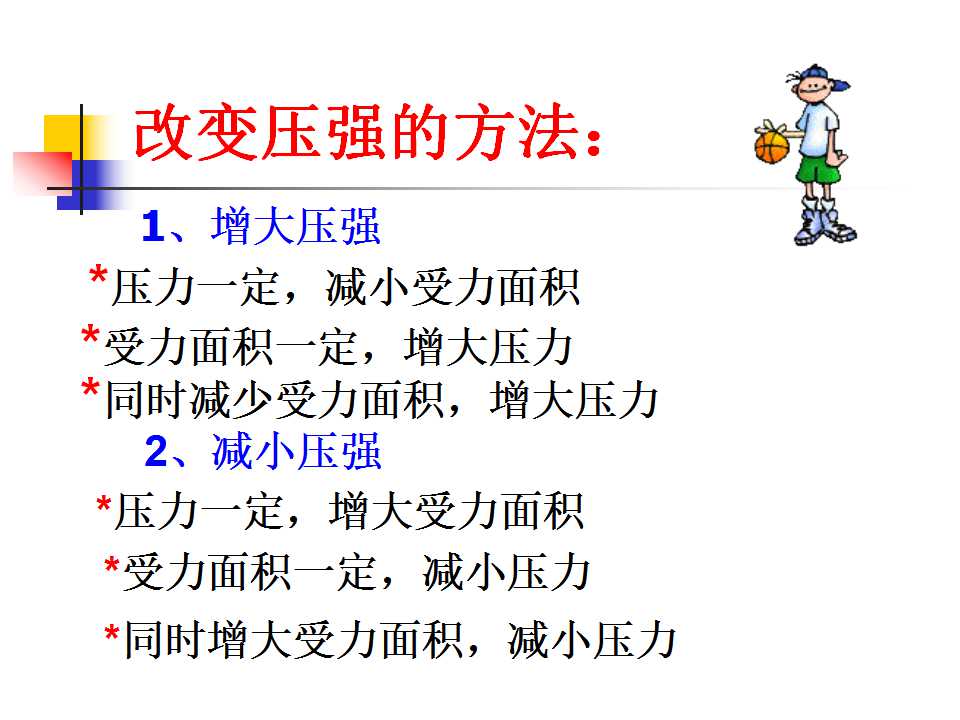 改变压强的方法：

1、增大压强

*压力一定，减小受力面积

*受力面积一定，增大压力

*同时减少受力面积，增大压力

2、减小压强

*压力一定，增大受力面积

*受力面积一定，减小压力

*同时增大受力面积，减小压力